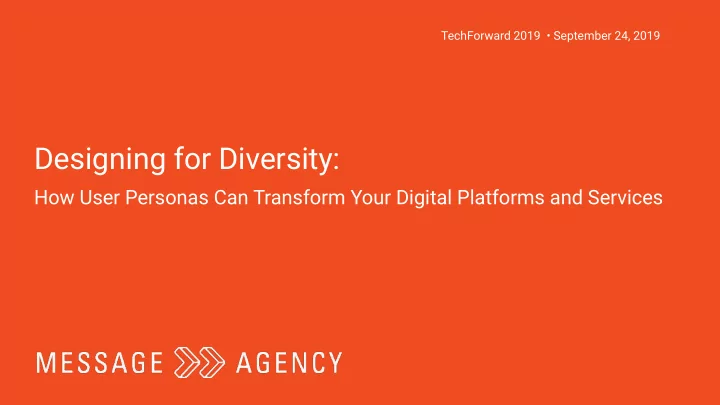 TechForward 2019 • September 24, 2019

Designing for Diversity:

How User Personas Can Transform Your Digital Platforms and Services

MESSAGE AGENCY